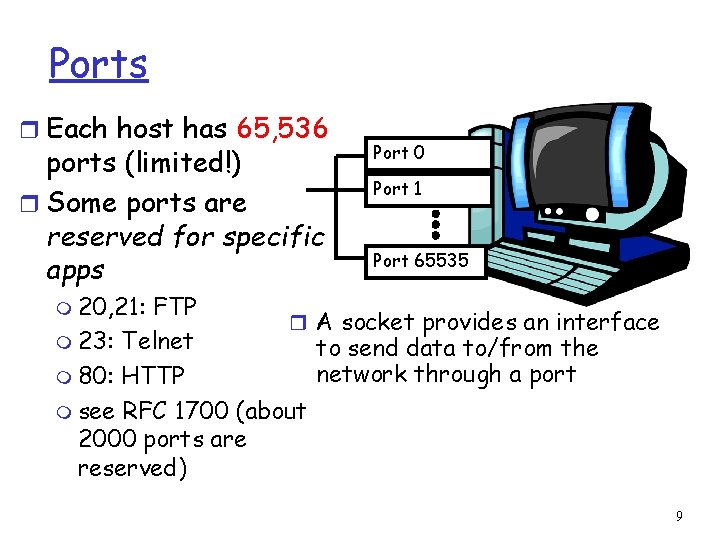 Ports

Each host has 65,536 ports (limited!)

Some ports are reserved for specific apps

20,21: FTP

23: Telnet

80: HTTP

see RFC 1700 (about 2000 ports are reserved)

Port 0

Port 1

Port 65535

A socket provides an interface to send data to/from the network through a port

9